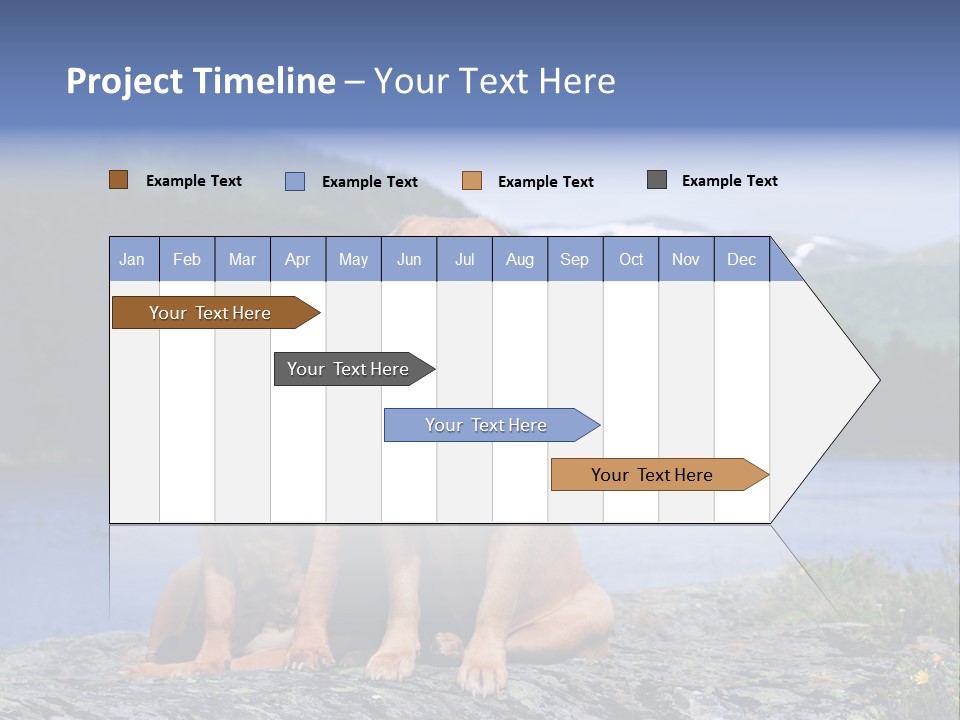 Project Timeline – Your Text Here

Example Text Example Text Example Text Example Text

| Jan | Feb | Mar | Apr | May | Jun | Jul | Aug | Sep | Oct | Nov | Dec |
|---|---|---|---|---|---|---|---|---|---|---|---|

Your Text Here

Your Text Here

Your Text Here

Your Text Here